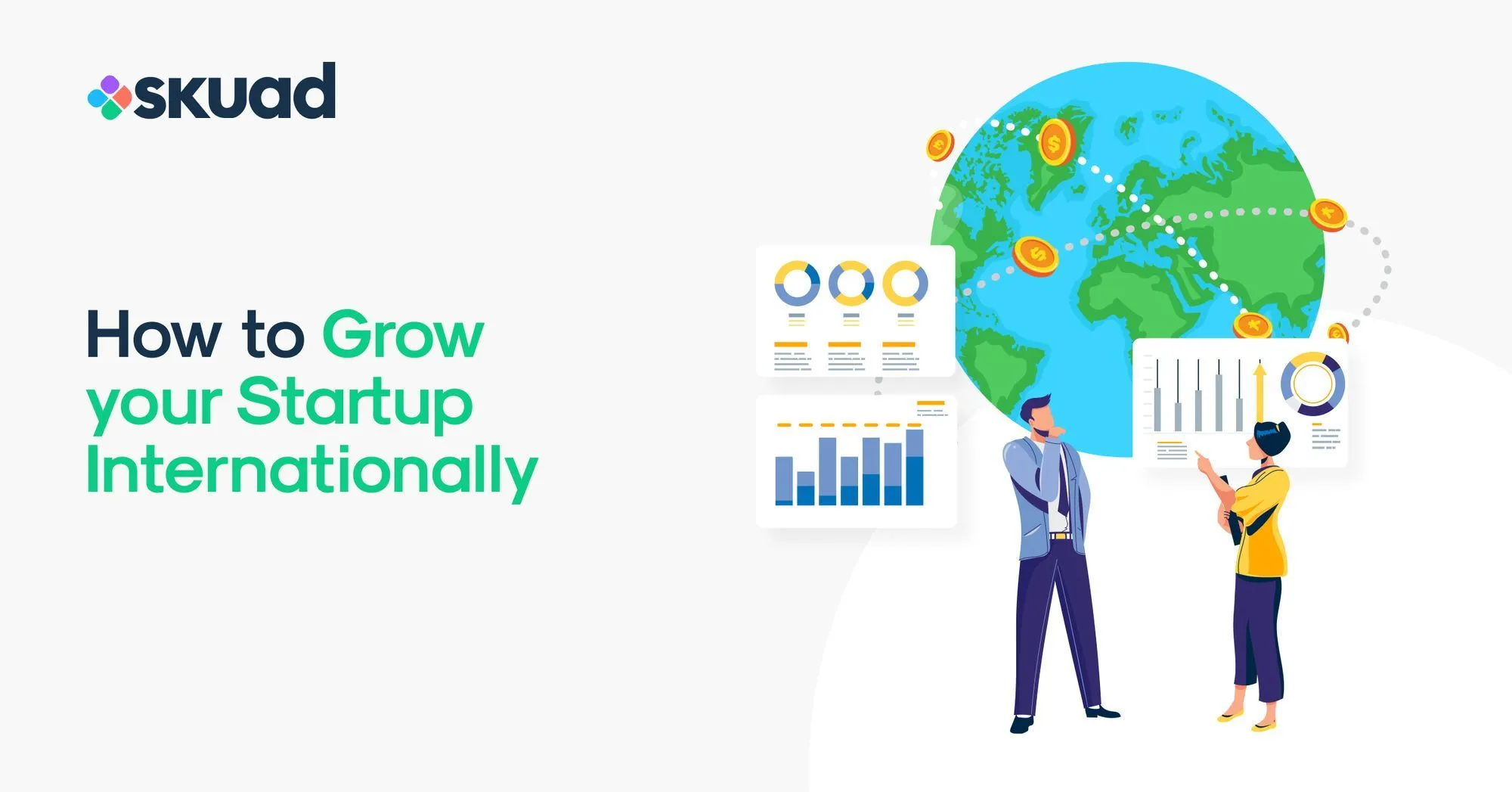 skuad

How to Grow your Startup Internationally